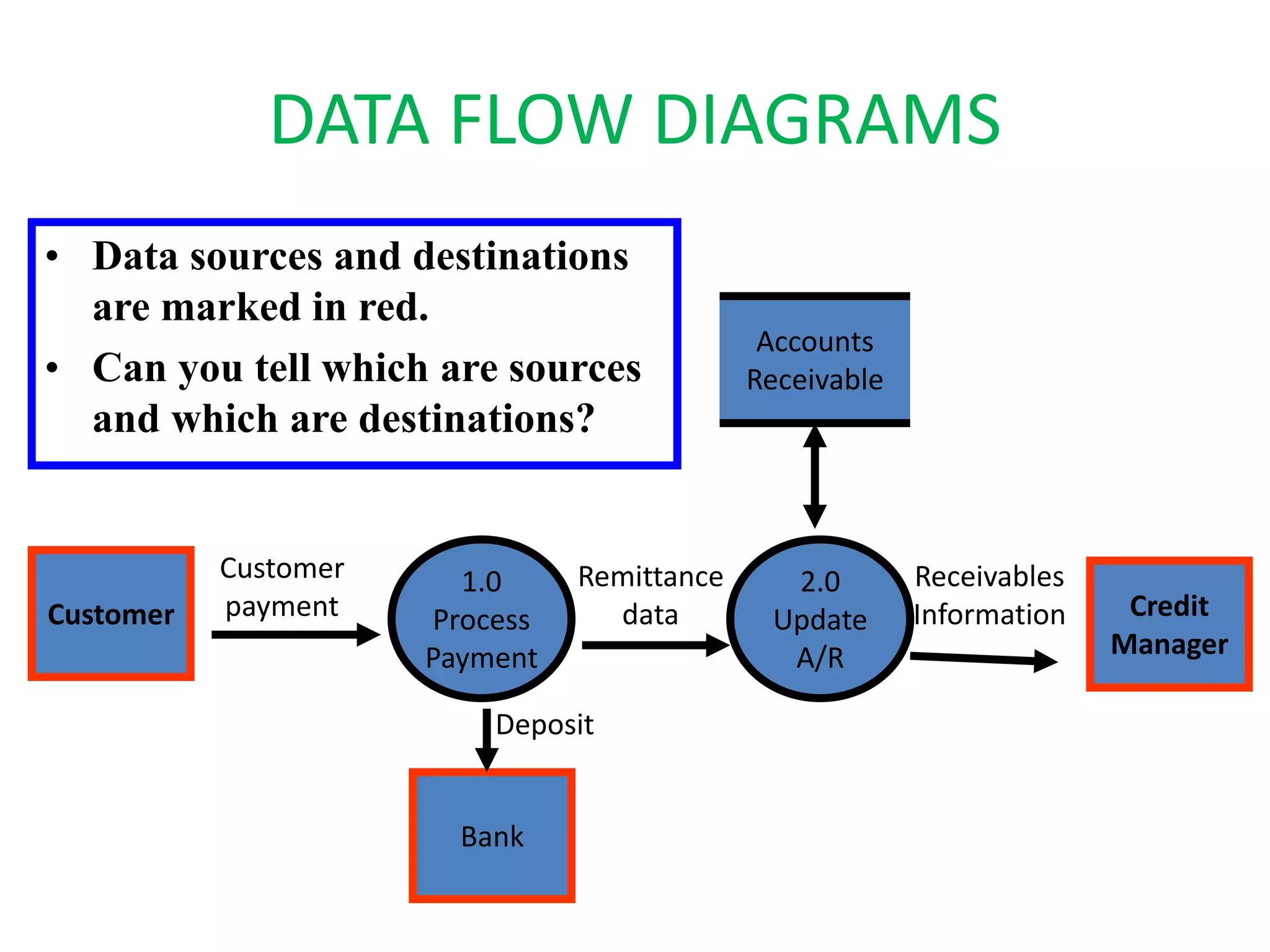 DATA FLOW DIAGRAMS

• Data sources and destinations are marked in red.
• Can you tell which are sources and which are destinations?

Accounts Receivable

Customer

Customer payment

1.0 Process Payment

Remittance data

2.0 Update A/R

Receivables Information

Credit Manager

Deposit

Bank